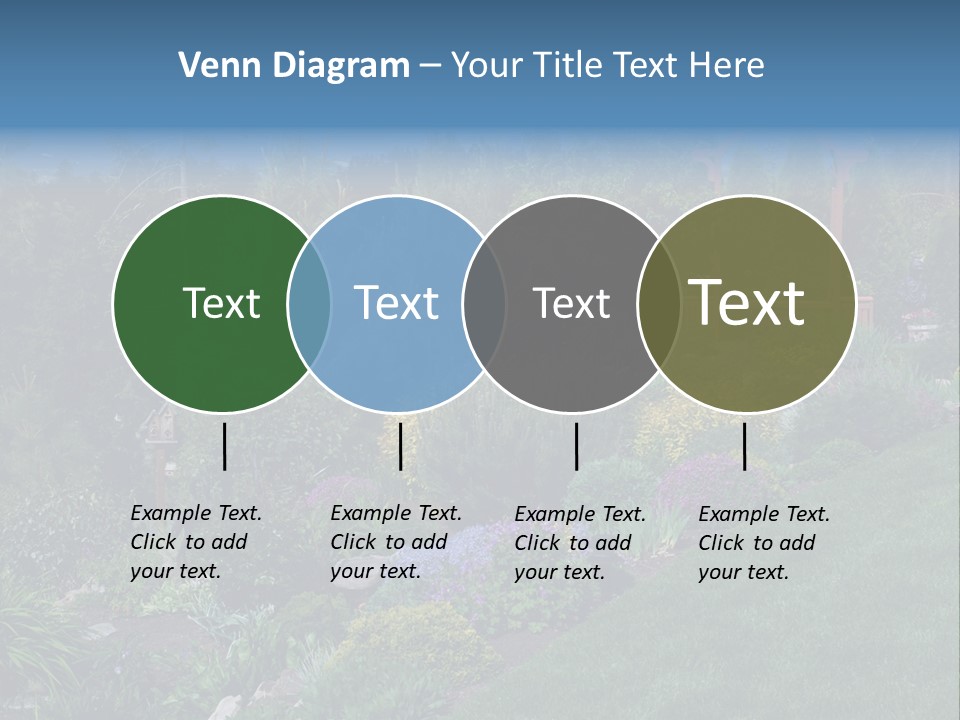 Venn Diagram – Your Title Text Here

Text

Text

Text

Text

Example Text. Click to add your text.

Example Text. Click to add your text.

Example Text. Click to add your text.

Example Text. Click to add your text.